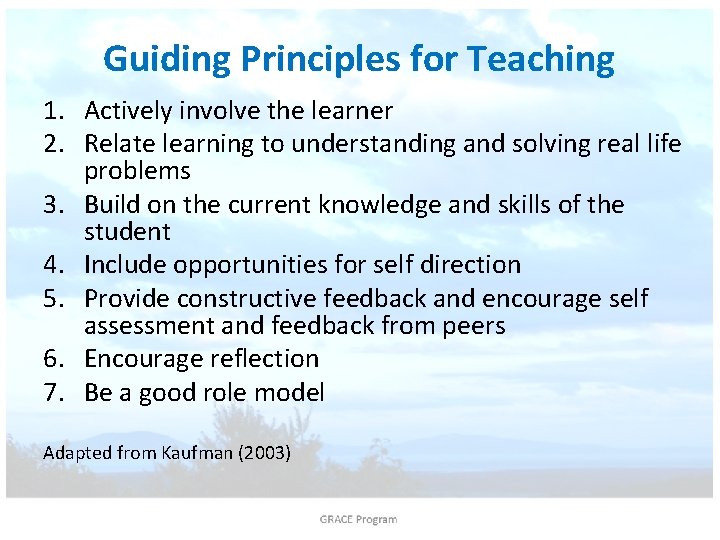 Guiding Principles for Teaching

1. Actively involve the learner
2. Relate learning to understanding and solving real life problems
3. Build on the current knowledge and skills of the student
4. Include opportunities for self direction
5. Provide constructive feedback and encourage self assessment and feedback from peers
6. Encourage reflection
7. Be a good role model

Adapted from Kaufman (2003)

GRACE Program